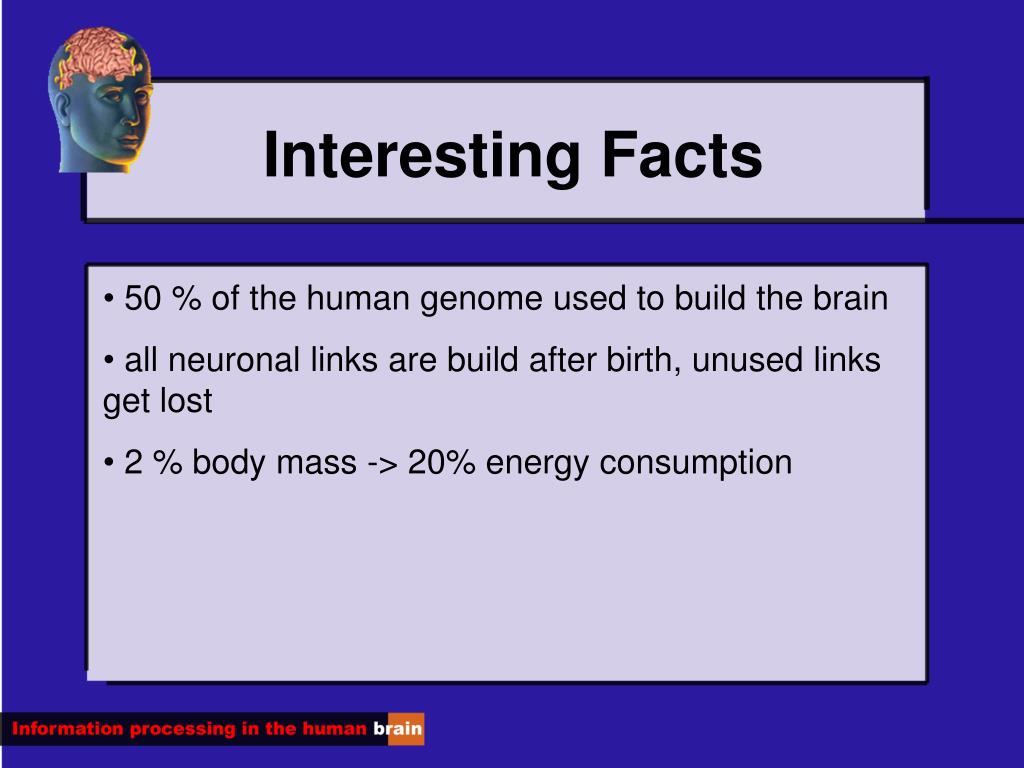 Interesting Facts

• 50 % of the human genome used to build the brain

• all neuronal links are build after birth, unused links get lost

• 2 % body mass -> 20% energy consumption

Information processing in the human brain